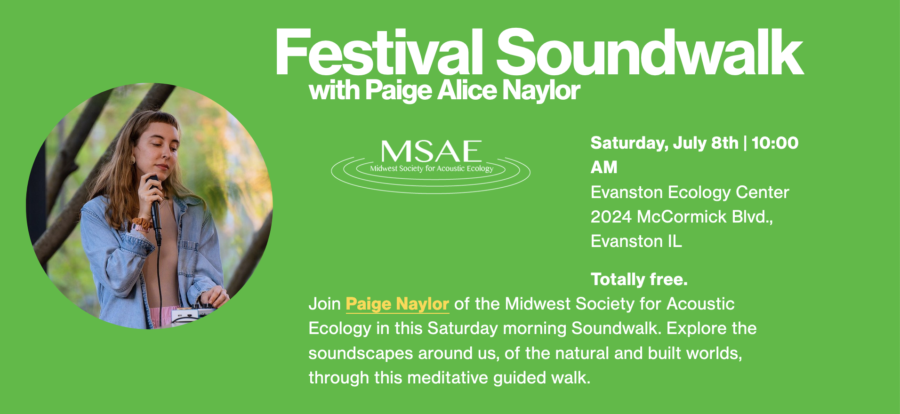 Festival Soundwalk
with Paige Alice Naylor

MSAE
Midwest Society for Acoustic Ecology

Saturday, July 8th | 10:00 AM
Evanston Ecology Center
2024 McCormick Blvd.,
Evanston IL

Totally free.

Join Paige Naylor of the Midwest Society for Acoustic Ecology in this Saturday morning Soundwalk. Explore the soundscapes around us, of the natural and built worlds, through this meditative guided walk.